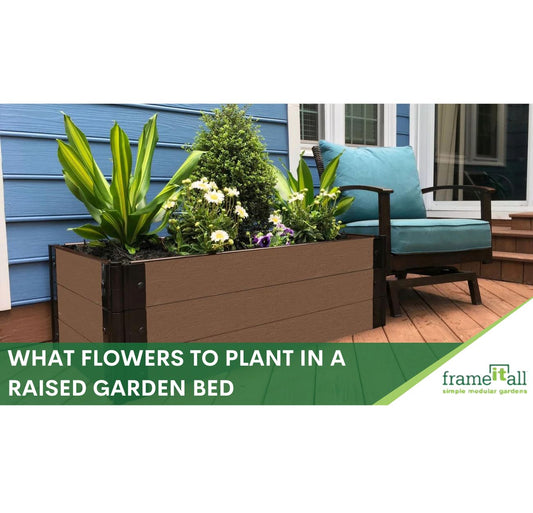 WHAT FLOWERS TO PLANT IN A RAISED GARDEN BED

frameitall
simple modular gardens